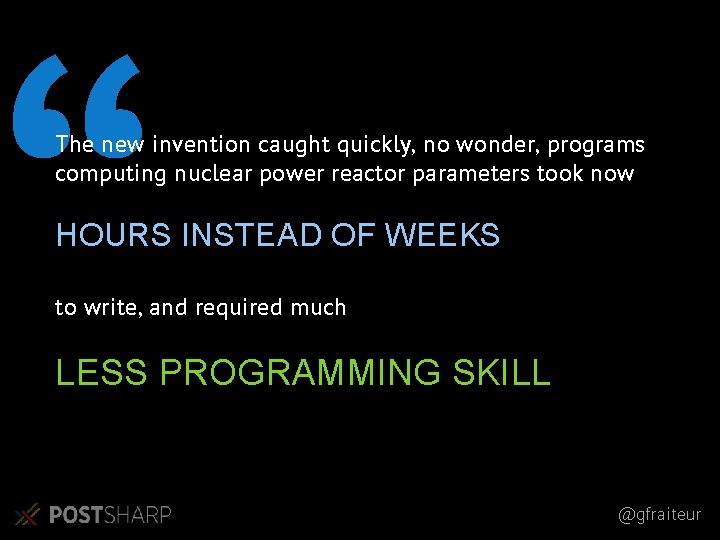 “

The new invention caught quickly, no wonder, programs computing nuclear power reactor parameters took now

HOURS INSTEAD OF WEEKS

to write, and required much

LESS PROGRAMMING SKILL

POSTSHARP

@gfraiteur